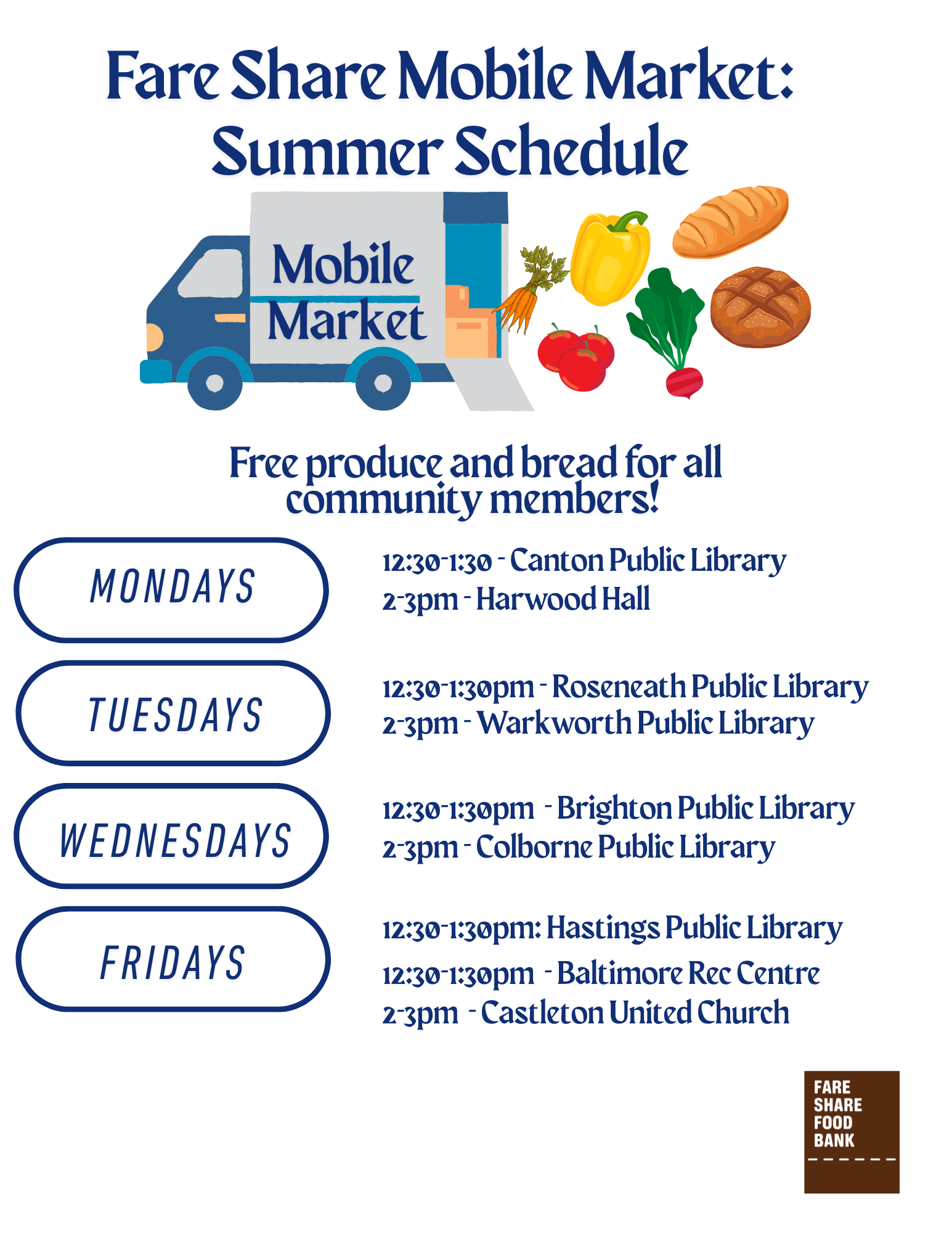 Fare Share Mobile Market: Summer Schedule

Mobile Market

Free produce and bread for all community members!

MONDAYS

12:30-1:30 - Canton Public Library
2-3pm - Harwood Hall

TUESDAYS

12:30-1:30pm - Roseneath Public Library
2-3pm - Warkworth Public Library

WEDNESDAYS

12:30-1:30pm - Brighton Public Library
2-3pm - Colborne Public Library

FRIDAYS

12:30-1:30pm: Hastings Public Library
12:30-1:30pm - Baltimore Rec Centre
2-3pm - Castleton United Church

FARE SHARE FOOD BANK